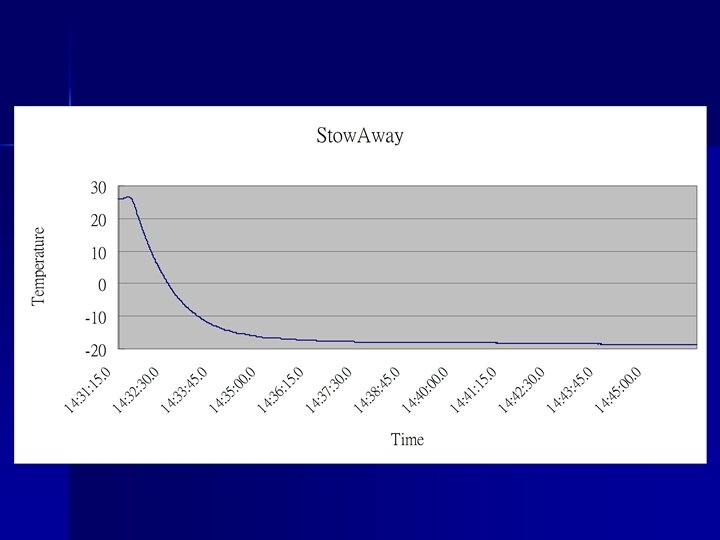 StowAway

Temperature

30
20
10
0
-10
-20

14:31:15.0
14:32:30.0
14:33:45.0
14:35:00.0
14:36:15.0
14:37:30.0
14:38:45.0
14:40:00.0
14:41:15.0
14:42:30.0
14:43:45.0
14:45:00.0

Time